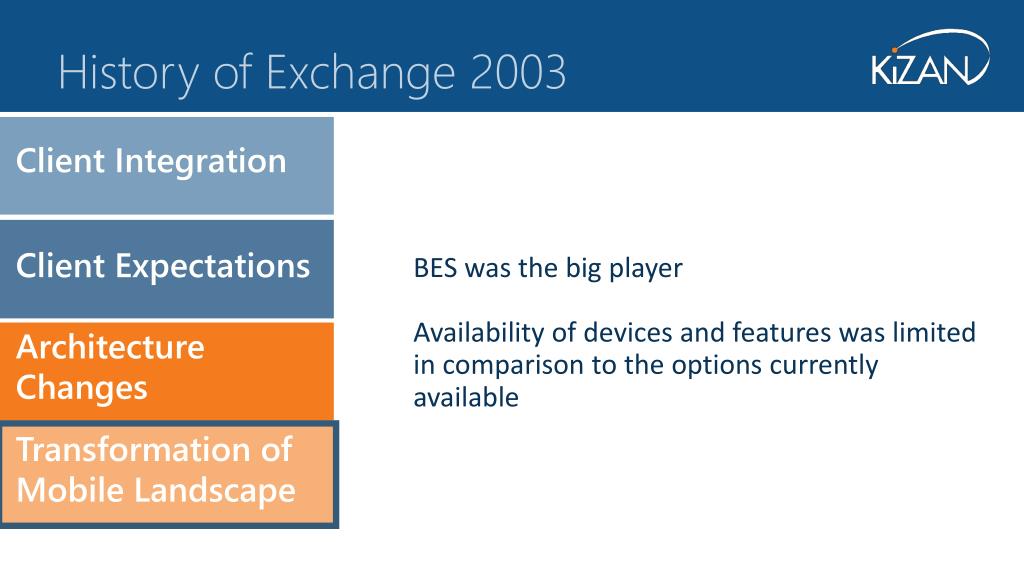 History of Exchange 2003

KiZAN

Client Integration

Client Expectations

Architecture Changes

Transformation of Mobile Landscape

BES was the big player

Availability of devices and features was limited in comparison to the options currently available